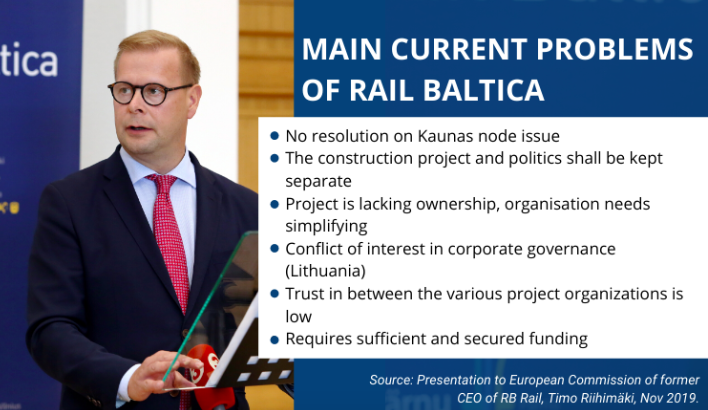 tica

MAIN CURRENT PROBLEMS OF RAIL BALTICA

- No resolution on Kaunas node issue
- The construction project and politics shall be kept separate
- Project is lacking ownership, organisation needs simplifying
- Conflict of interest in corporate governance (Lithuania)
- Trust in between the various project organizations is low
- Requires sufficient and secured funding

Source: Presentation to European Commission of former CEO of RB Rail, Timo Riihimäki, Nov 2019.